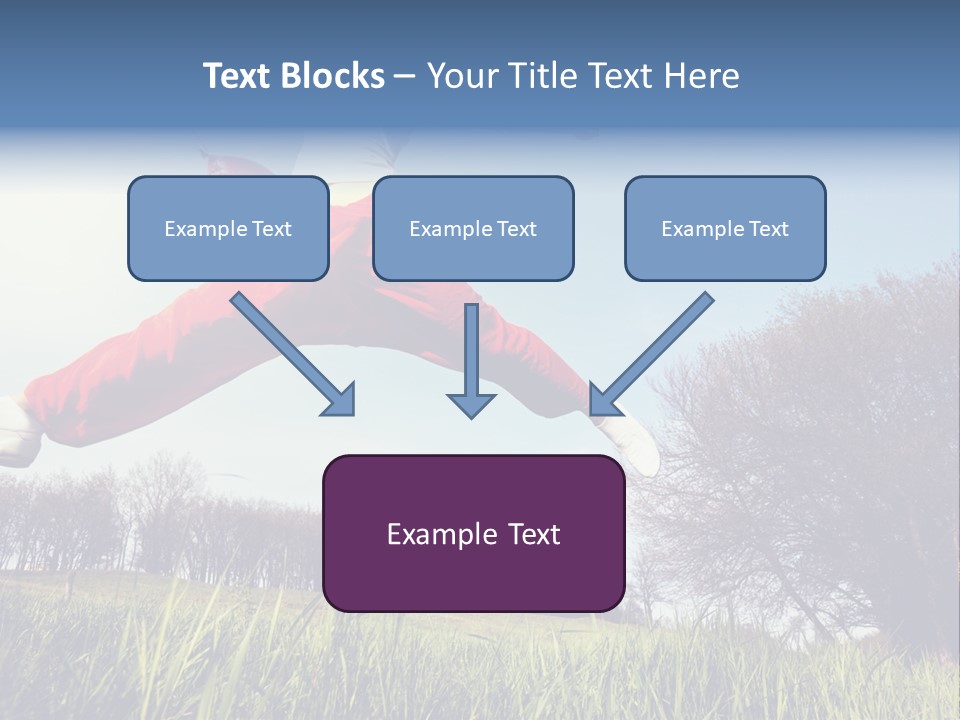 Text Blocks – Your Title Text Here

Example Text

Example Text

Example Text

Example Text